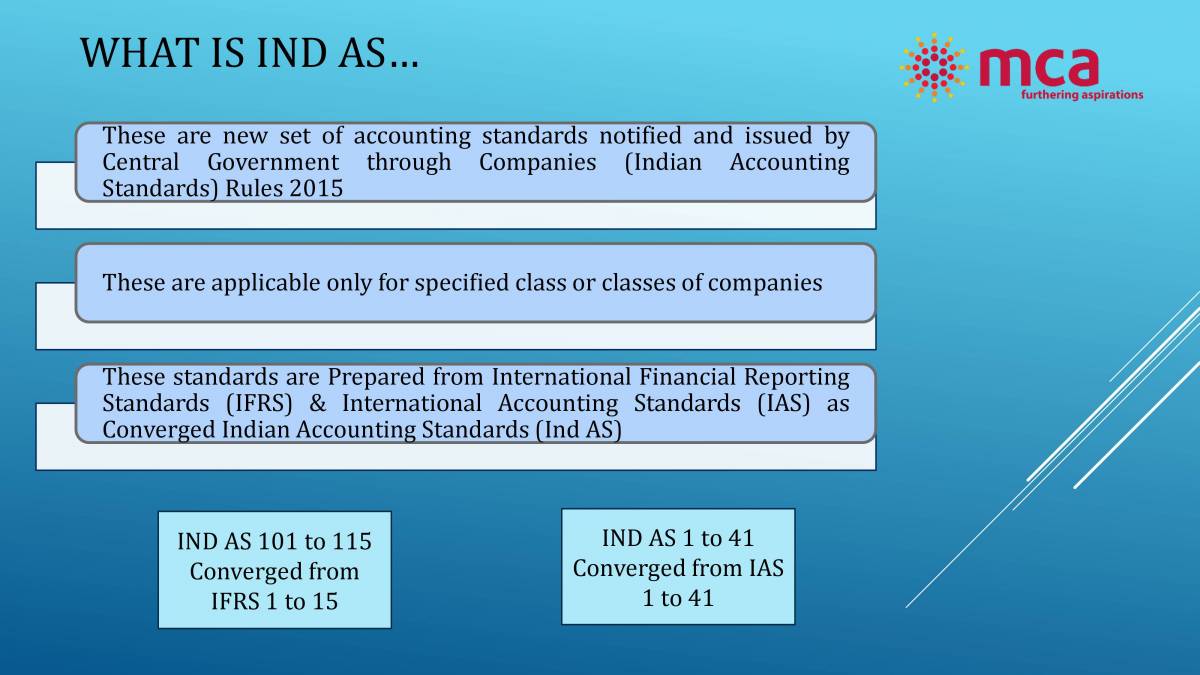 WHAT IS IND AS…

mca
furthering aspirations

These are new set of accounting standards notified and issued by Central Government through Companies (Indian Accounting Standards) Rules 2015

These are applicable only for specified class or classes of companies

These standards are Prepared from International Financial Reporting Standards (IFRS) & International Accounting Standards (IAS) as Converged Indian Accounting Standards (Ind AS)

IND AS 101 to 115 Converged from IFRS 1 to 15

IND AS 1 to 41 Converged from IAS 1 to 41